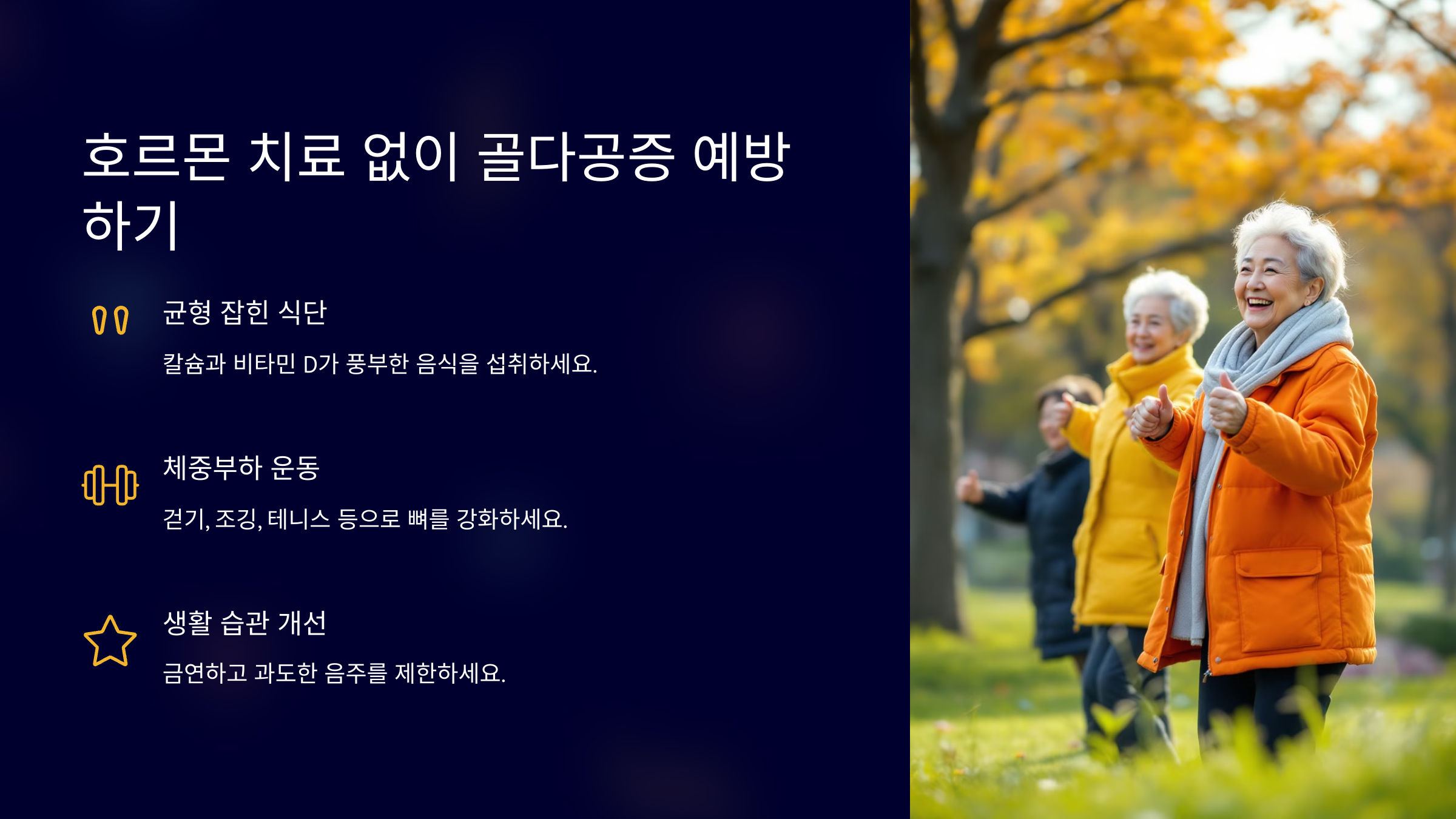 호르몬 치료 없이 골다공증 예방하기

균형 잡힌 식단

칼슘과 비타민 D가 풍부한 음식을 섭취하세요.

체중부하 운동

걷기, 조깅, 테니스 등으로 뼈를 강화하세요.

생활 습관 개선

금연하고 과도한 음주를 제한하세요.